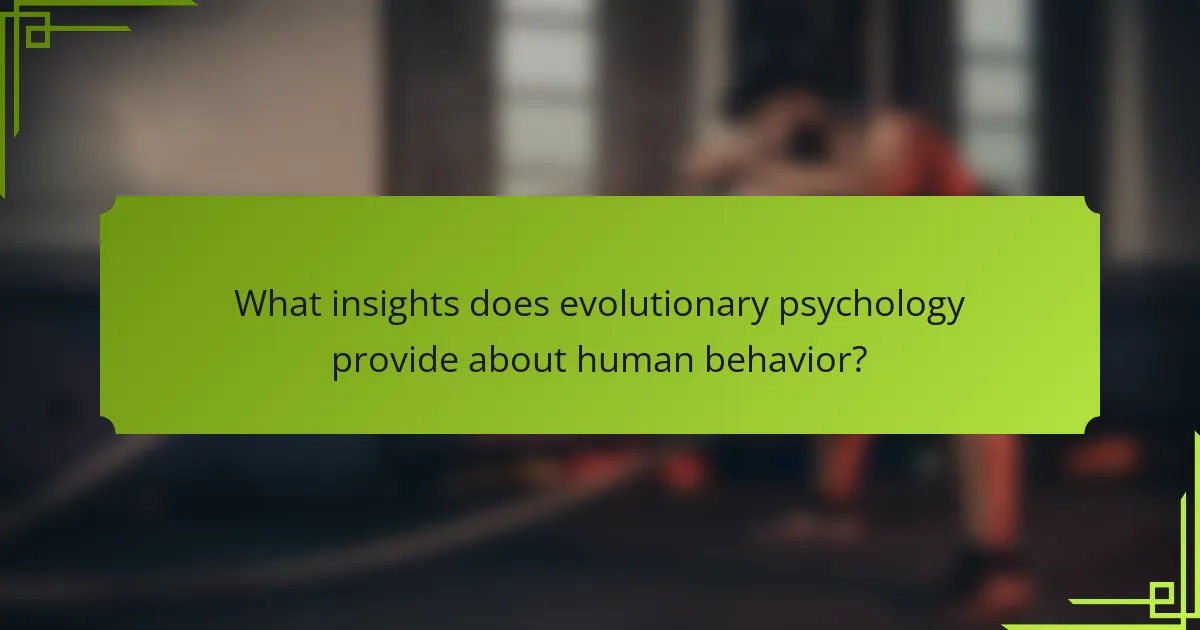 What insights does evolutionary psychology provide about human behavior?